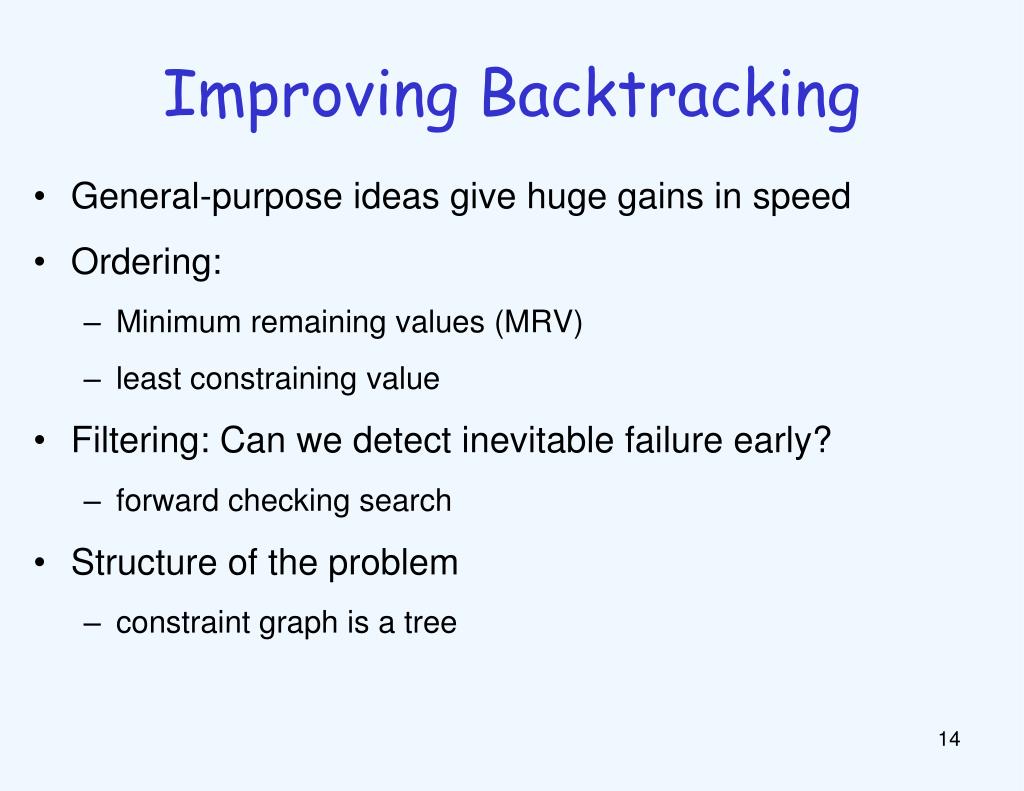 Improving Backtracking

• General-purpose ideas give huge gains in speed
• Ordering:
– Minimum remaining values (MRV)
– least constraining value
• Filtering: Can we detect inevitable failure early?
– forward checking search
• Structure of the problem
– constraint graph is a tree

14